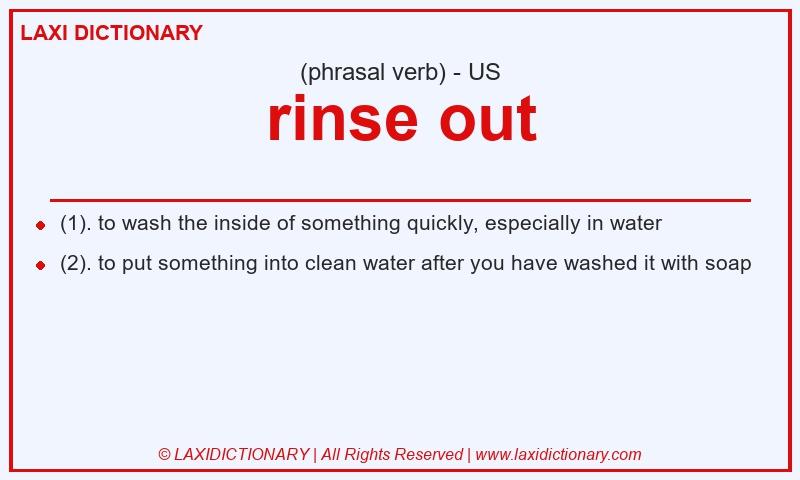 LAXI DICTIONARY

(phrasal verb) - US

rinse out

- (1). to wash the inside of something quickly, especially in water
- (2). to put something into clean water after you have washed it with soap

© LAXIDICTIONARY | All Rights Reserved | www.laxidictionary.com